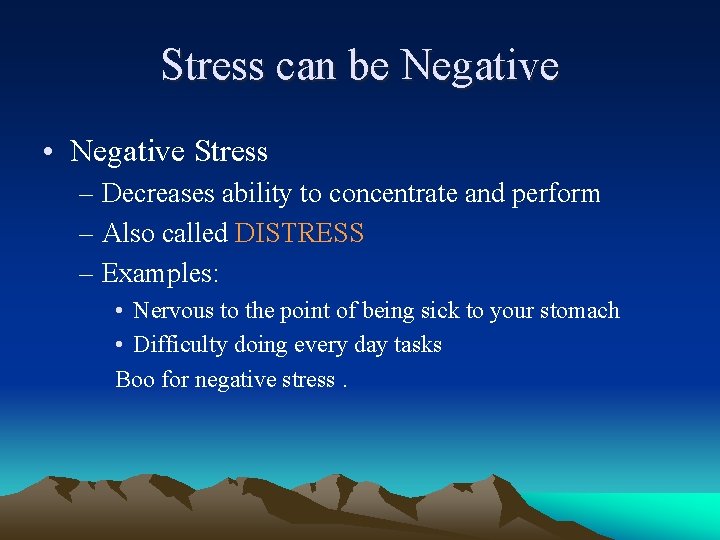 Stress can be Negative

• Negative Stress
– Decreases ability to concentrate and perform
– Also called DISTRESS
– Examples:
• Nervous to the point of being sick to your stomach
• Difficulty doing every day tasks
Boo for negative stress .